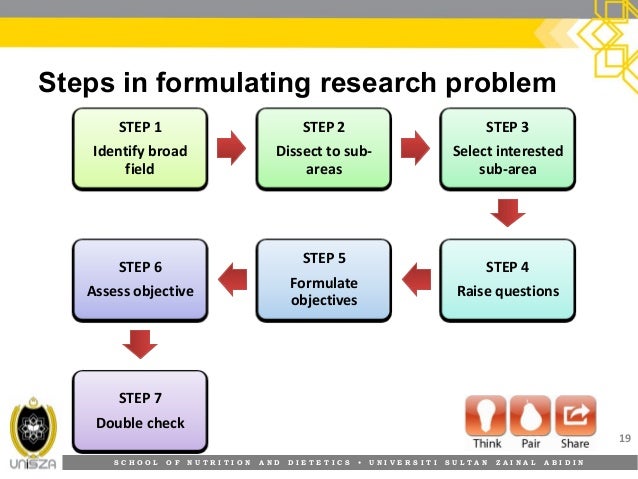 Steps in formulating research problem

STEP 1
Identify broad field

STEP 2
Dissect to sub-areas

STEP 3
Select interested sub-area

STEP 4
Raise questions

STEP 5
Formulate objectives

STEP 6
Assess objective

STEP 7
Double check

Think Pair Share

19

UniSZA

SCHOOL OF NUTRITION AND DIETETICS • UNIVERSITI SULTAN ZAINAL ABIDIN